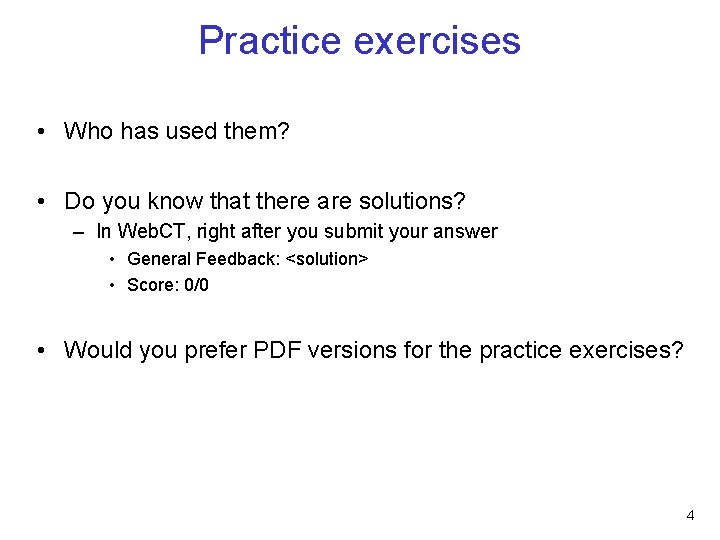 Practice exercises

• Who has used them?

• Do you know that there are solutions?
– In WebCT, right after you submit your answer
• General Feedback: <solution>
• Score: 0/0

• Would you prefer PDF versions for the practice exercises?

4